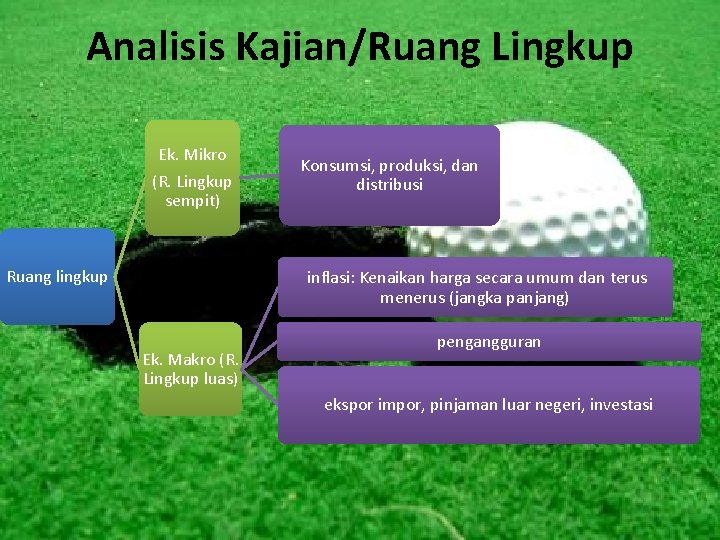 Analisis Kajian/Ruang Lingkup

Ruang lingkup

Ek. Mikro
(R. Lingkup sempit)

Konsumsi, produksi, dan distribusi

Ek. Makro (R. Lingkup luas)

inflasi: Kenaikan harga secara umum dan terus menerus (jangka panjang)

pengangguran

ekspor impor, pinjaman luar negeri, investasi